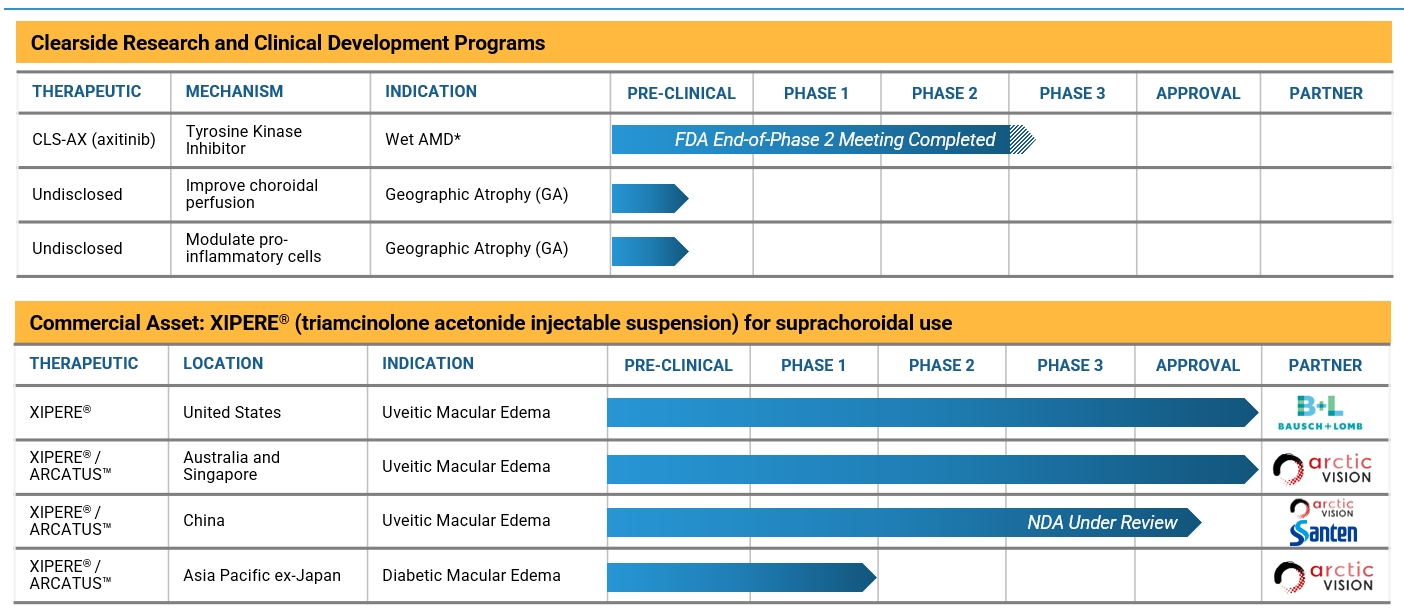 Clearside Research and Clinical Development Programs

| THERAPEUTIC | MECHANISM | INDICATION | PRE-CLINICAL | PHASE 1 | PHASE 2 | PHASE 3 | APPROVAL | PARTNER |
|---|---|---|---|---|---|---|---|---|
| CLS-AX (axitinib) | Tyrosine Kinase Inhibitor | Wet AMD* | FDA End-of-Phase 2 Meeting Completed | | | | | |
| Undisclosed | Improve choroidal perfusion | Geographic Atrophy (GA) | | | | | | |
| Undisclosed | Modulate pro-inflammatory cells | Geographic Atrophy (GA) | | | | | | |

Commercial Asset: XIPERE® (triamcinolone acetonide injectable suspension) for suprachoroidal use

| THERAPEUTIC | LOCATION | INDICATION | PRE-CLINICAL | PHASE 1 | PHASE 2 | PHASE 3 | APPROVAL | PARTNER |
|---|---|---|---|---|---|---|---|---|
| XIPERE® | United States | Uveitic Macular Edema | | | | | | B+L BAUSCH+LOMB |
| XIPERE® / ARCATUS™ | Australia and Singapore | Uveitic Macular Edema | | | | | | arctic VISION |
| XIPERE® / ARCATUS™ | China | Uveitic Macular Edema | NDA Under Review | | | | | arctic VISION Santen |
| XIPERE® / ARCATUS™ | Asia Pacific ex-Japan | Diabetic Macular Edema | | | | | | arctic VISION |